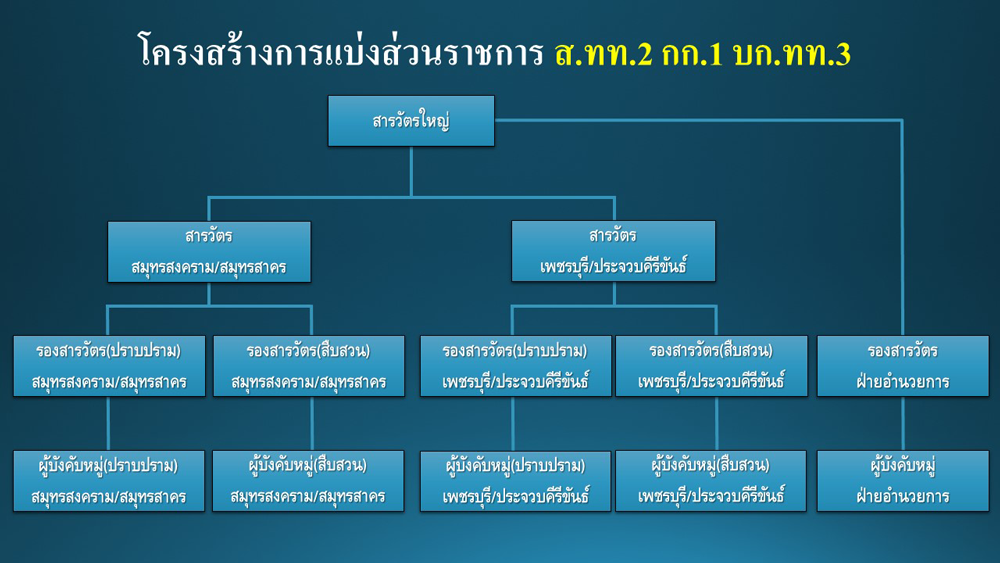 โครงสร้างการแบ่งส่วนราชการ ส.ทท.2 กก.1 บก.ทท.3

สารวัตรใหญ่

สารวัตร
สมุทรสงคราม/สมุทรสาคร

สารวัตร
เพชรบุรี/ประจวบคีรีขันธ์

รองสารวัตร(ปราบปราม)
สมุทรสงคราม/สมุทรสาคร

รองสารวัตร(สืบสวน)
สมุทรสงคราม/สมุทรสาคร

รองสารวัตร(ปราบปราม)
เพชรบุรี/ประจวบคีรีขันธ์

รองสารวัตร(สืบสวน)
เพชรบุรี/ประจวบคีรีขันธ์

รองสารวัตร
ฝ่ายอำนวยการ

ผู้บังคับหมู่(ปราบปราม)
สมุทรสงคราม/สมุทรสาคร

ผู้บังคับหมู่(สืบสวน)
สมุทรสงคราม/สมุทรสาคร

ผู้บังคับหมู่(ปราบปราม)
เพชรบุรี/ประจวบคีรีขันธ์

ผู้บังคับหมู่(สืบสวน)
เพชรบุรี/ประจวบคีรีขันธ์

ผู้บังคับหมู่
ฝ่ายอำนวยการ